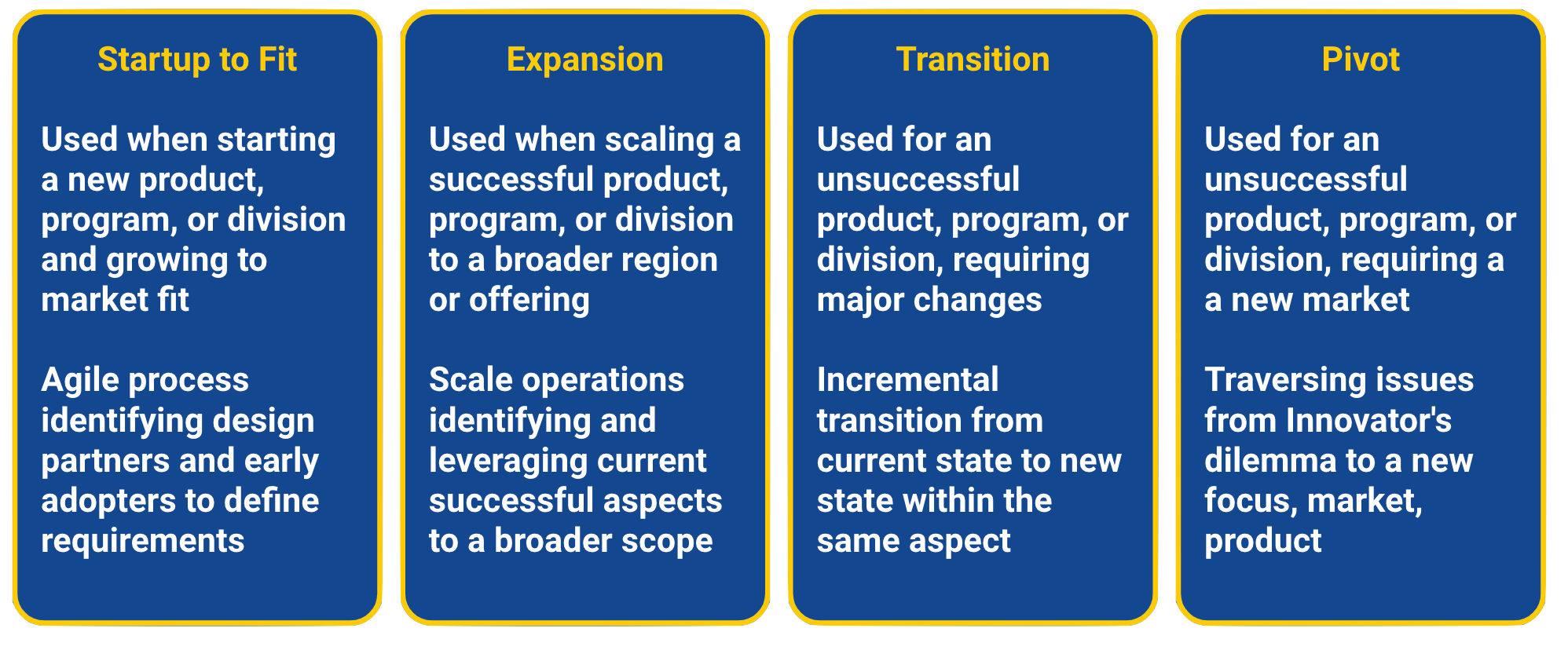 Startup to Fit

Used when starting a new product, program, or division and growing to market fit

Agile process identifying design partners and early adopters to define requirements

Expansion

Used when scaling a successful product, program, or division to a broader region or offering

Scale operations identifying and leveraging current successful aspects to a broader scope

Transition

Used for an unsuccessful product, program, or division, requiring major changes

Incremental transition from current state to new state within the same aspect

Pivot

Used for an unsuccessful product, program, or division, requiring a a new market

Traversing issues from Innovator's dilemma to a new focus, market, product